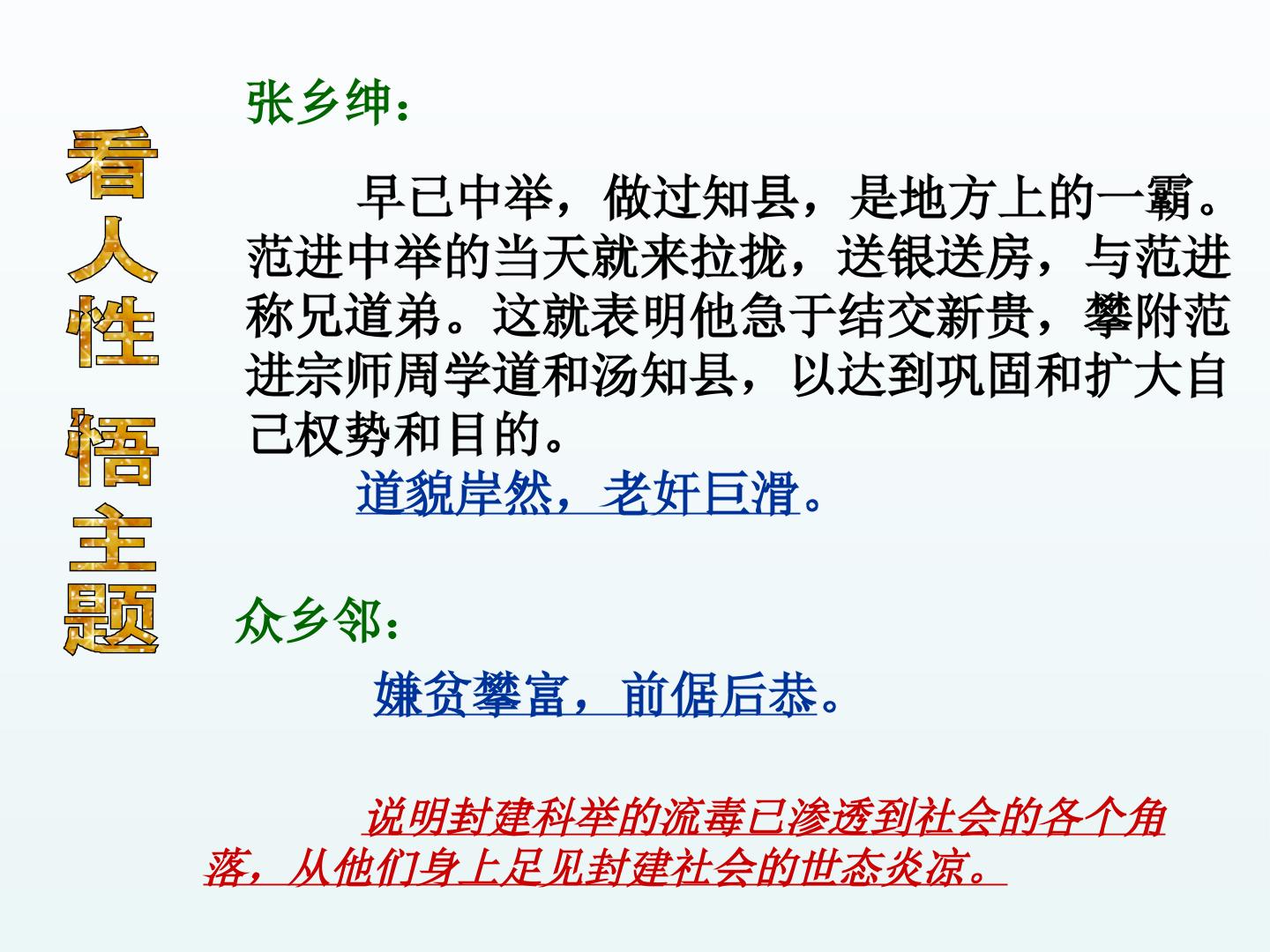 看人性 悟主题

张乡绅：

早已中举，做过知县，是地方上的一霸。范进中举的当天就来拉拢，送银送房，与范进称兄道弟。这就表明他急于结交新贵，攀附范进宗师周学道和汤知县，以达到巩固和扩大自己权势和目的。

道貌岸然，老奸巨滑。

众乡邻：

嫌贫攀富，前倨后恭。

说明封建科举的流毒已渗透到社会的各个角落，从他们身上足见封建社会的世态炎凉。